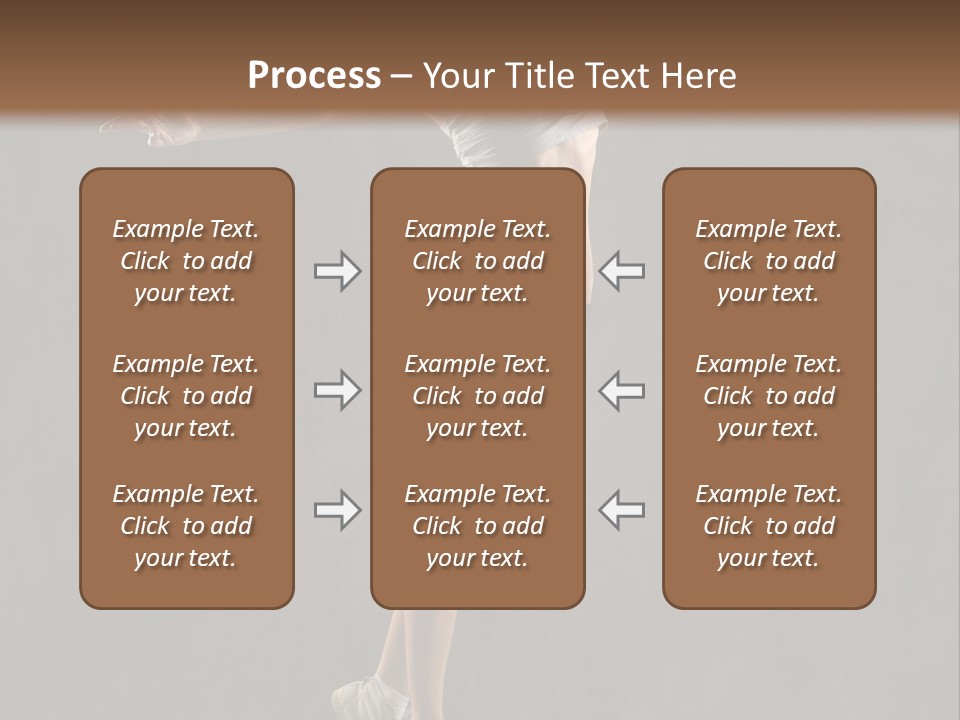 Process – Your Title Text Here

Example Text. Click to add your text.

Example Text. Click to add your text.

Example Text. Click to add your text.

Example Text. Click to add your text.

Example Text. Click to add your text.

Example Text. Click to add your text.

Example Text. Click to add your text.

Example Text. Click to add your text.

Example Text. Click to add your text.